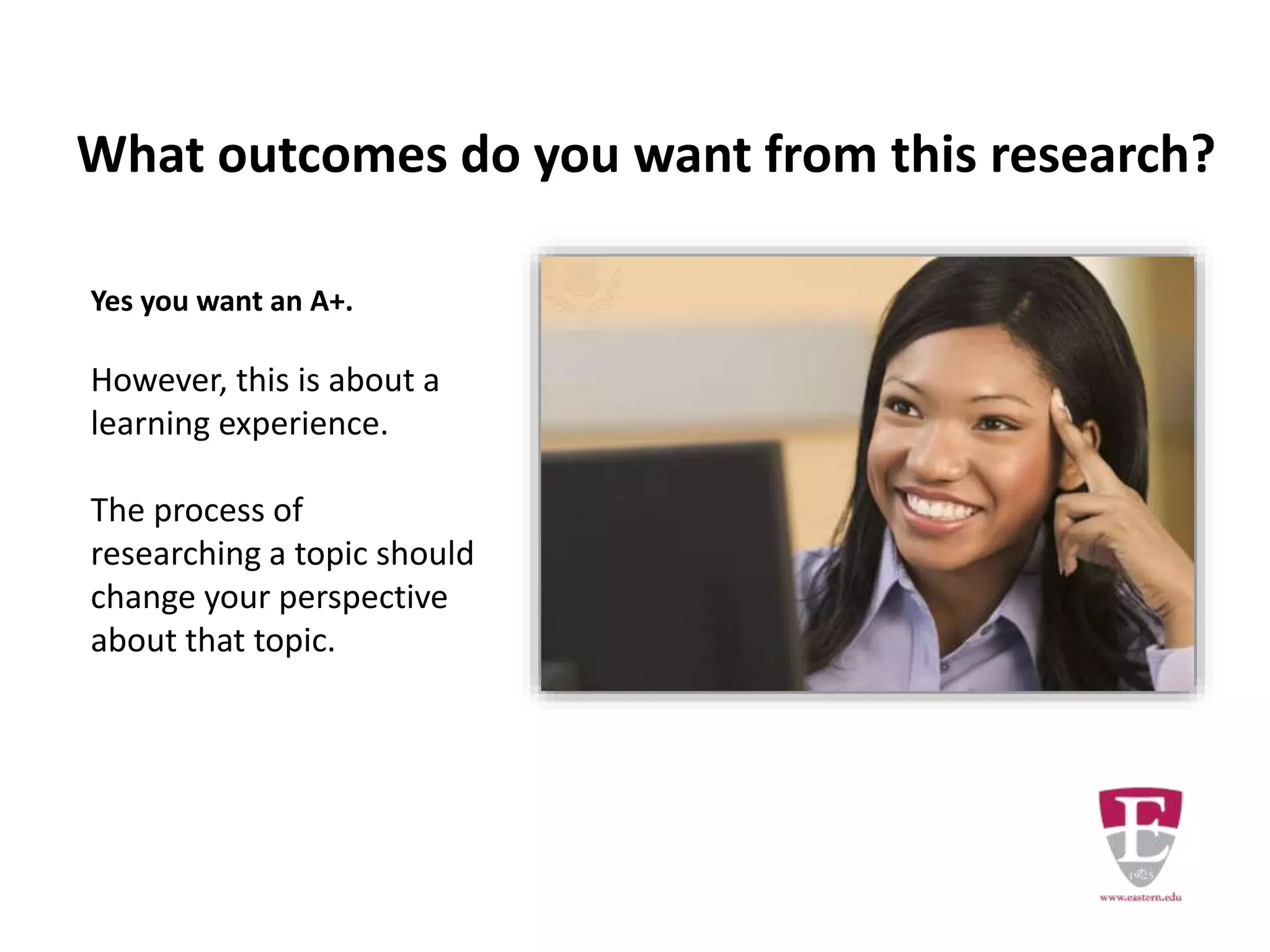 What outcomes do you want from this research?

Yes you want an A+.

However, this is about a learning experience.

The process of researching a topic should change your perspective about that topic.

E

1925

www.eastern.edu